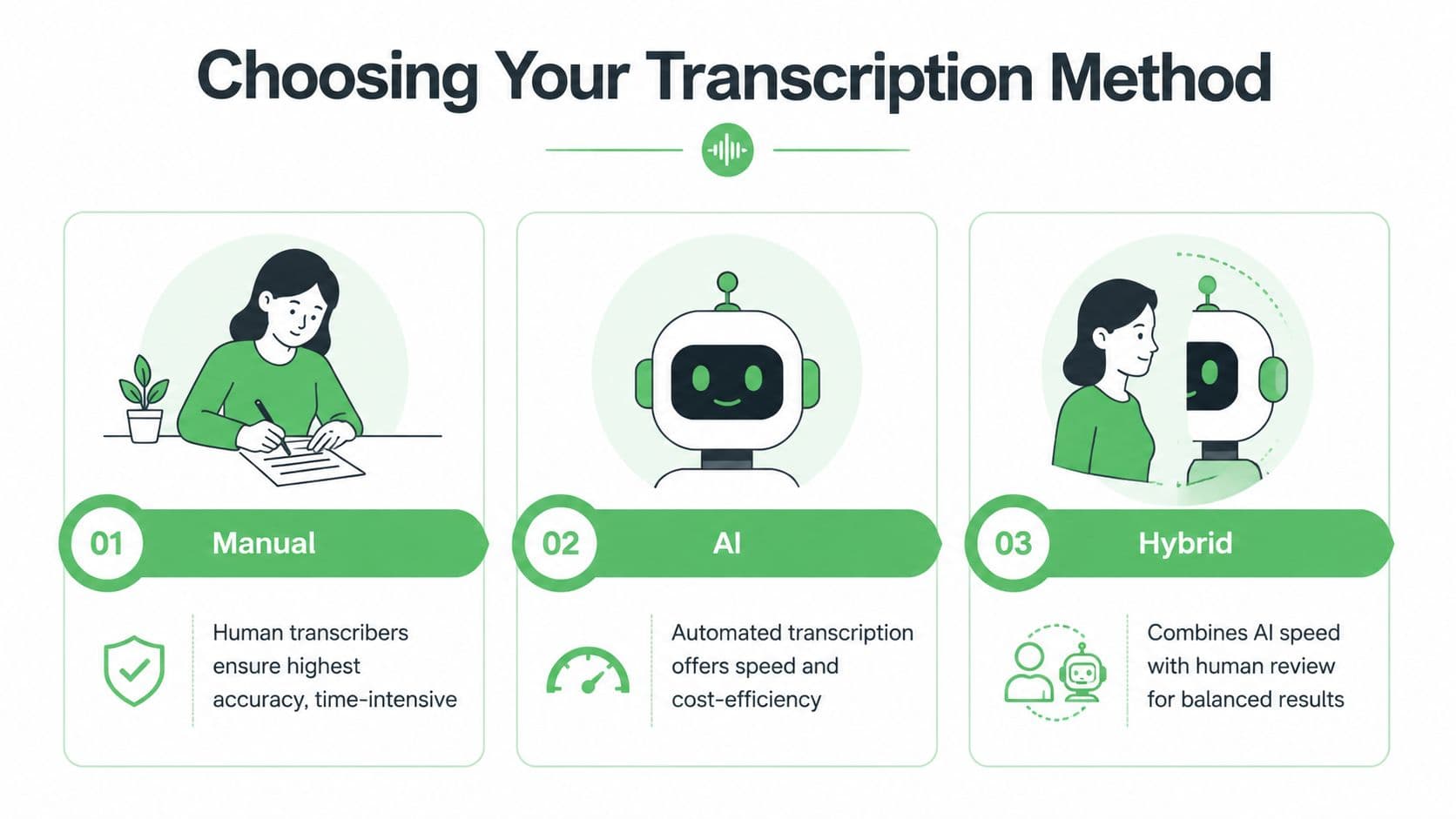 Choosing Your Transcription Method

01 Manual

Human transcribers ensure highest accuracy, time-intensive

02 AI

Automated transcription offers speed and cost-efficiency

03 Hybrid

Combines AI speed with human review for balanced results